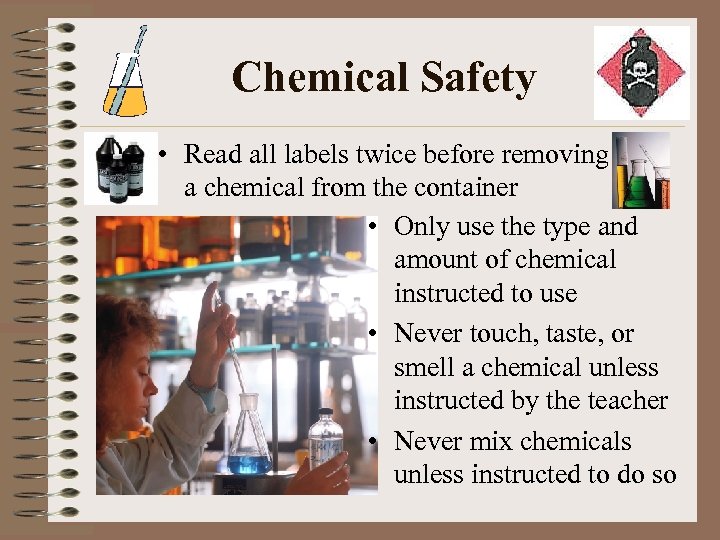 Chemical Safety

• Read all labels twice before removing a chemical from the container

• Only use the type and amount of chemical instructed to use

• Never touch, taste, or smell a chemical unless instructed by the teacher

• Never mix chemicals unless instructed to do so